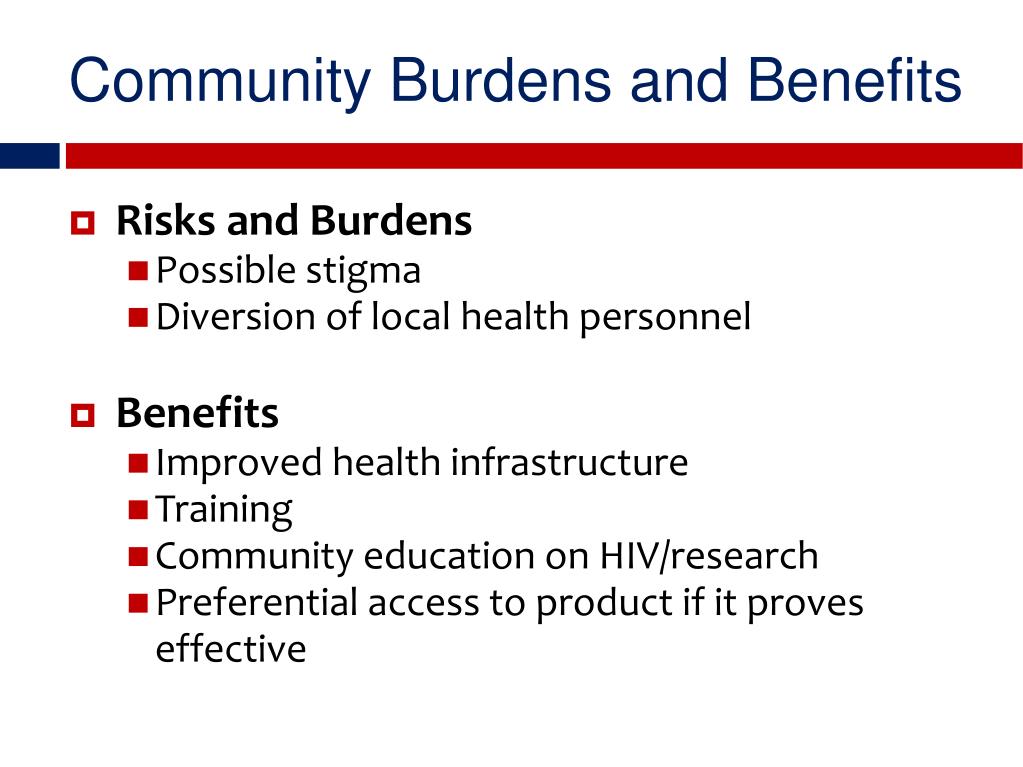 Community Burdens and Benefits

Risks and Burdens
Possible stigma
Diversion of local health personnel

Benefits
Improved health infrastructure
Training
Community education on HIV/research
Preferential access to product if it proves effective